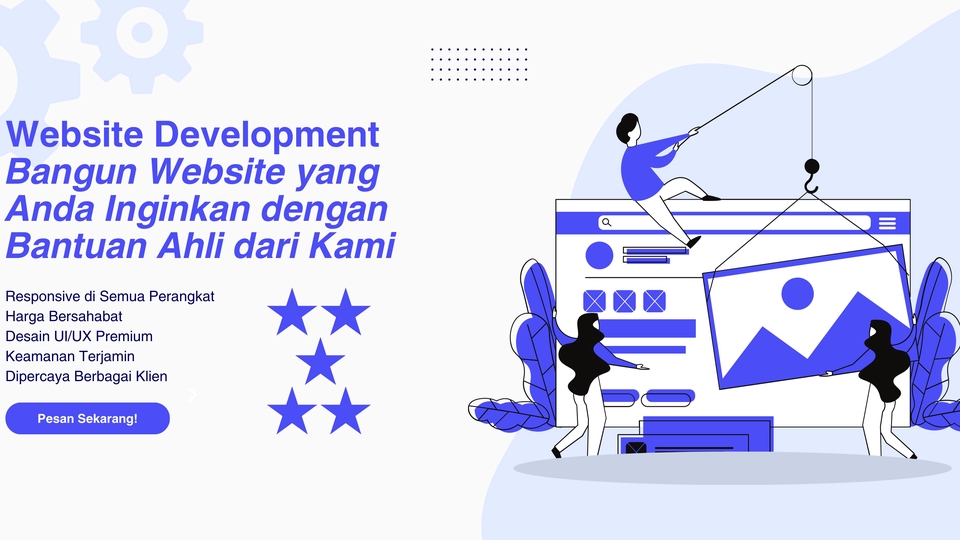 Website Development
Bangun Website yang Anda Inginkan dengan Bantuan Ahli dari Kami

Responsive di Semua Perangkat
Harga Bersahabat
Desain UI/UX Premium
Keamanan Terjamin
Dipercaya Berbagai Klien

Pesan Sekarang!